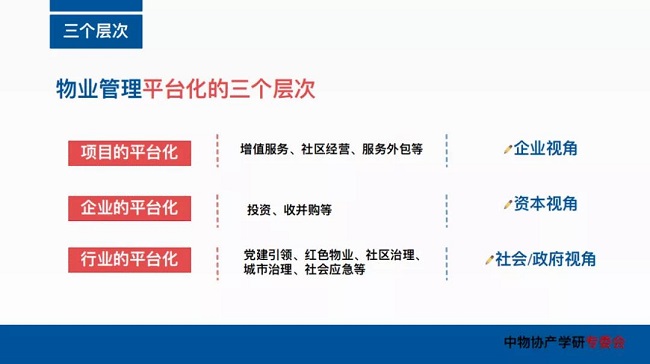 三个层次

物业管理平台化的三个层次

项目的平台化

增值服务、社区经营、服务外包等

企业视角

企业的平台化

投资、收并购等

资本视角

行业的平台化

党建引领、红色物业、社区治理、城市治理、社会应急等

社会/政府视角

中物协产学研专委会